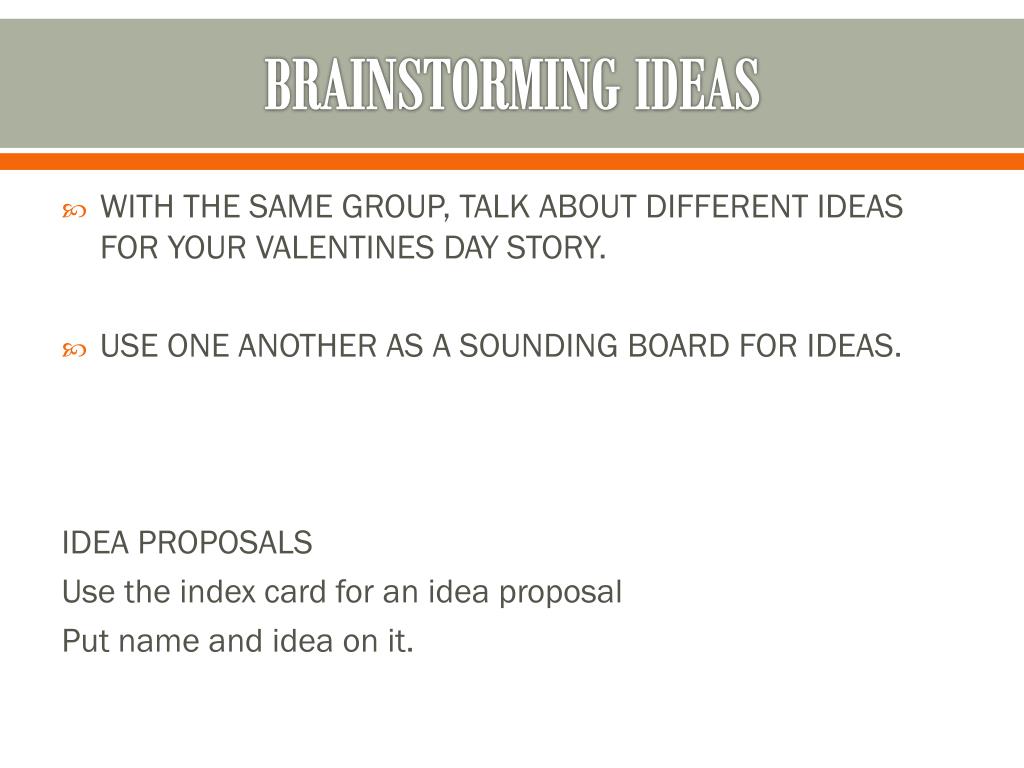 BRAINSTORMING IDEAS

WITH THE SAME GROUP, TALK ABOUT DIFFERENT IDEAS FOR YOUR VALENTINES DAY STORY.

USE ONE ANOTHER AS A SOUNDING BOARD FOR IDEAS.

IDEA PROPOSALS
Use the index card for an idea proposal
Put name and idea on it.